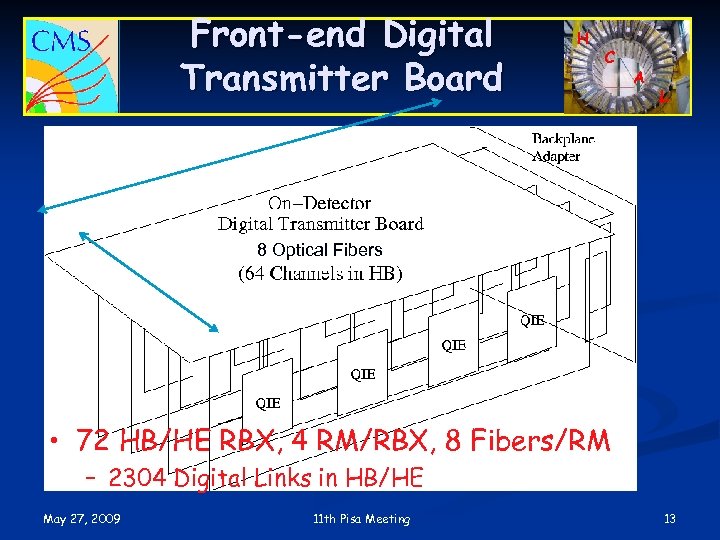 CMS

Front-end Digital Transmitter Board

H C A L

Backplane Adapter

On–Detector Digital Transmitter Board

8 Optical Fibers

(64 Channels in HB)

QIE

QIE

QIE

QIE

• 72 HB/HE RBX, 4 RM/RBX, 8 Fibers/RM

– 2304 Digital Links in HB/HE

May 27, 2009

11th Pisa Meeting

13